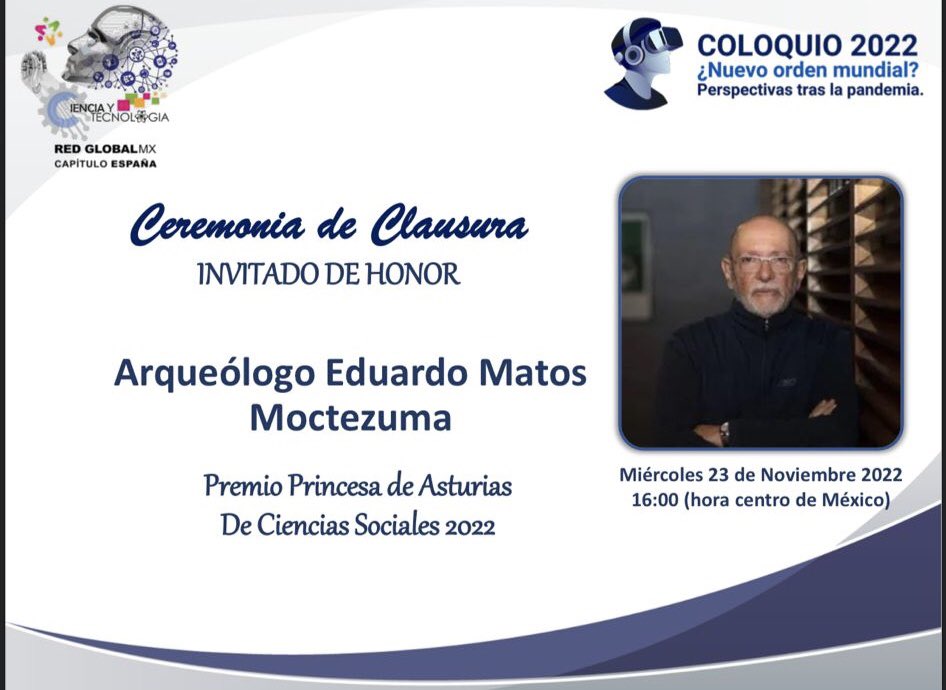 CIENCIA Y TECNOLOGIA
RED GLOBAL MX
CAPÍTULO ESPAÑA

COLOQUIO 2022
¿Nuevo orden mundial?
Perspectivas tras la pandemia.

Ceremonia de Clausura
INVITADO DE HONOR

Arqueólogo Eduardo Matos Moctezuma

Premio Princesa de Asturias De Ciencias Sociales 2022

Miércoles 23 de Noviembre 2022
16:00 (hora centro de México)